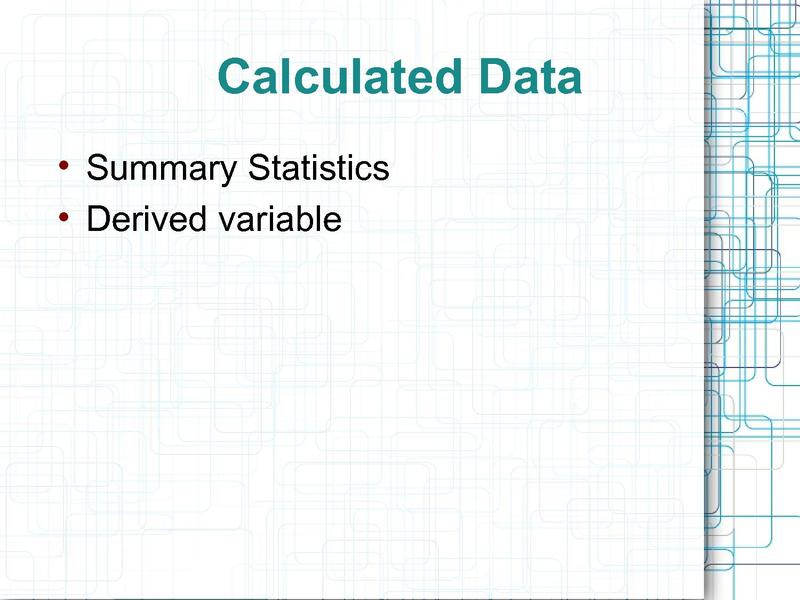 Calculated Data

• Summary Statistics
• Derived variable